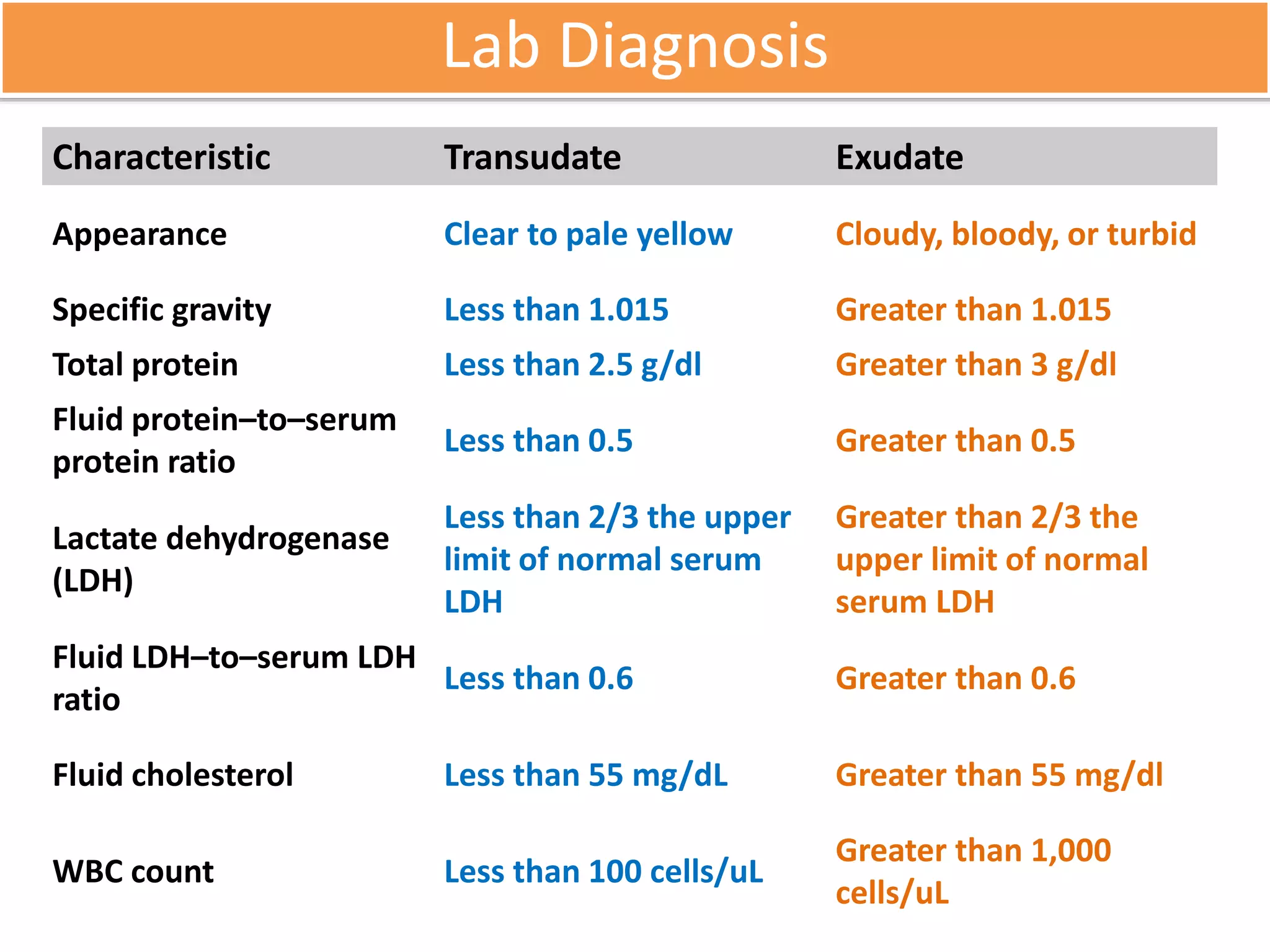 Lab Diagnosis

| Characteristic | Transudate | Exudate |
|---|---|---|
| Appearance | Clear to pale yellow | Cloudy, bloody, or turbid |
| Specific gravity | Less than 1.015 | Greater than 1.015 |
| Total protein | Less than 2.5 g/dl | Greater than 3 g/dl |
| Fluid protein–to–serum protein ratio | Less than 0.5 | Greater than 0.5 |
| Lactate dehydrogenase (LDH) | Less than 2/3 the upper limit of normal serum LDH | Greater than 2/3 the upper limit of normal serum LDH |
| Fluid LDH–to–serum LDH ratio | Less than 0.6 | Greater than 0.6 |
| Fluid cholesterol | Less than 55 mg/dL | Greater than 55 mg/dl |
| WBC count | Less than 100 cells/uL | Greater than 1,000 cells/uL |